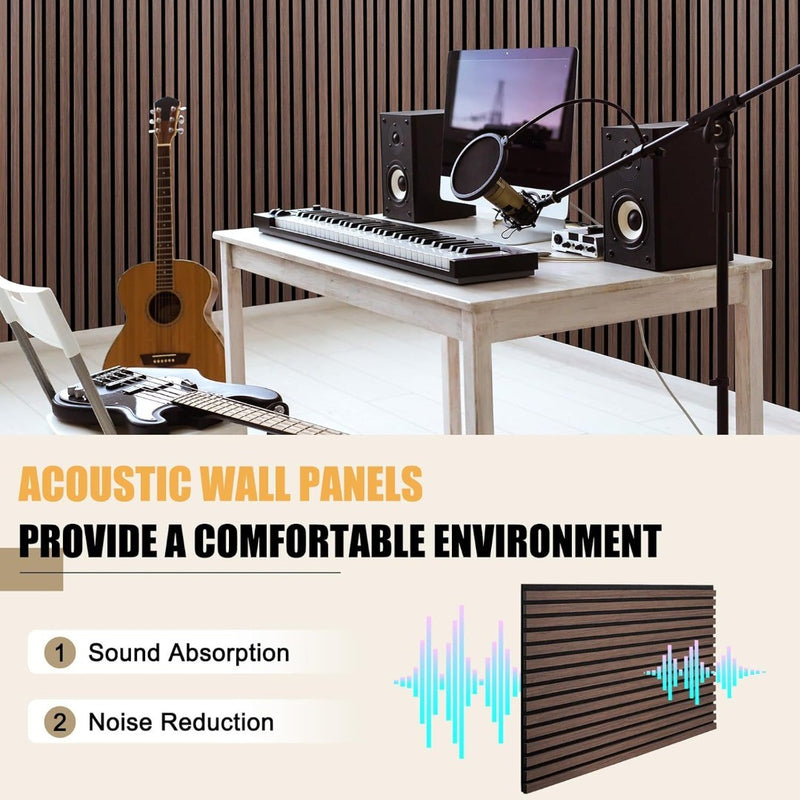 ACOUSTIC WALL PANELS

PROVIDE A COMFORTABLE ENVIRONMENT

1 Sound Absorption

2 Noise Reduction